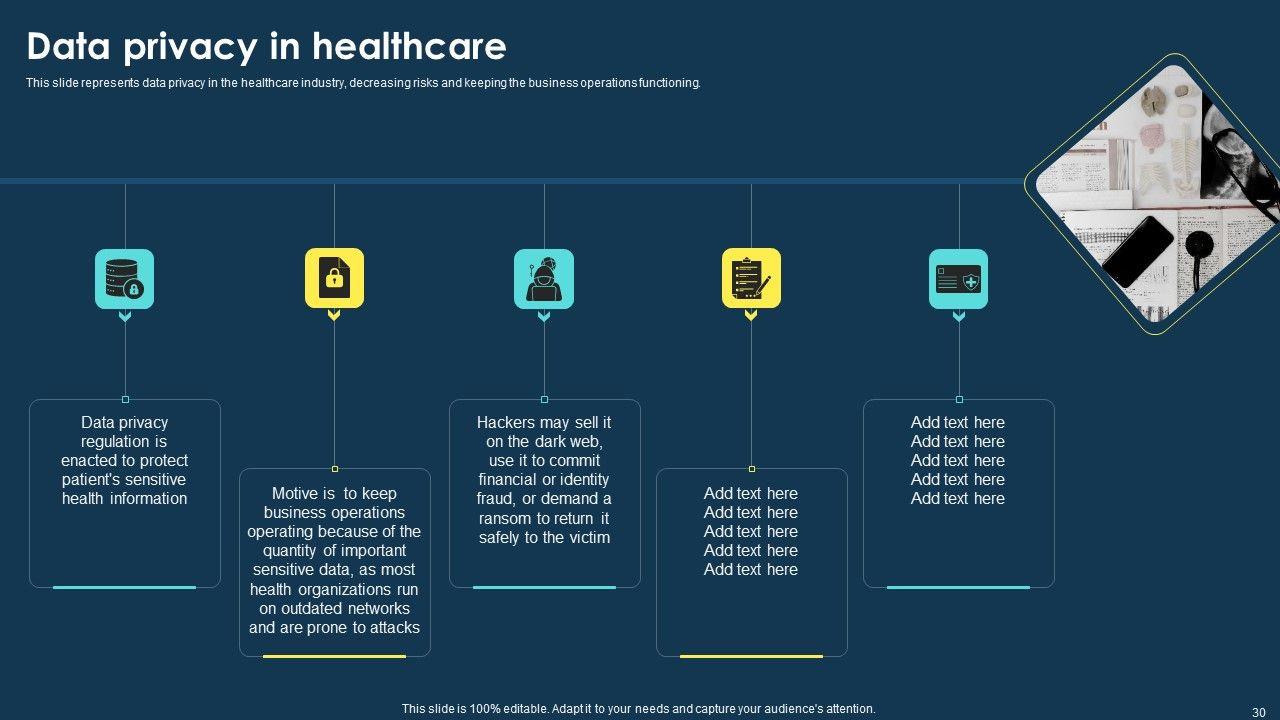 Data privacy in healthcare

This slide represents data privacy in the healthcare industry, decreasing risks and keeping the business operations functioning.

Data privacy regulation is enacted to protect patient's sensitive health information

Motive is to keep business operations operating because of the quantity of important sensitive data, as most health organizations run on outdated networks and are prone to attacks

Hackers may sell it on the dark web, use it to commit financial or identity fraud, or demand a ransom to return it safely to the victim

Add text here
Add text here
Add text here
Add text here
Add text here

Add text here
Add text here
Add text here
Add text here
Add text here

This slide is 100% editable. Adapt it to your needs and capture your audience's attention.

30